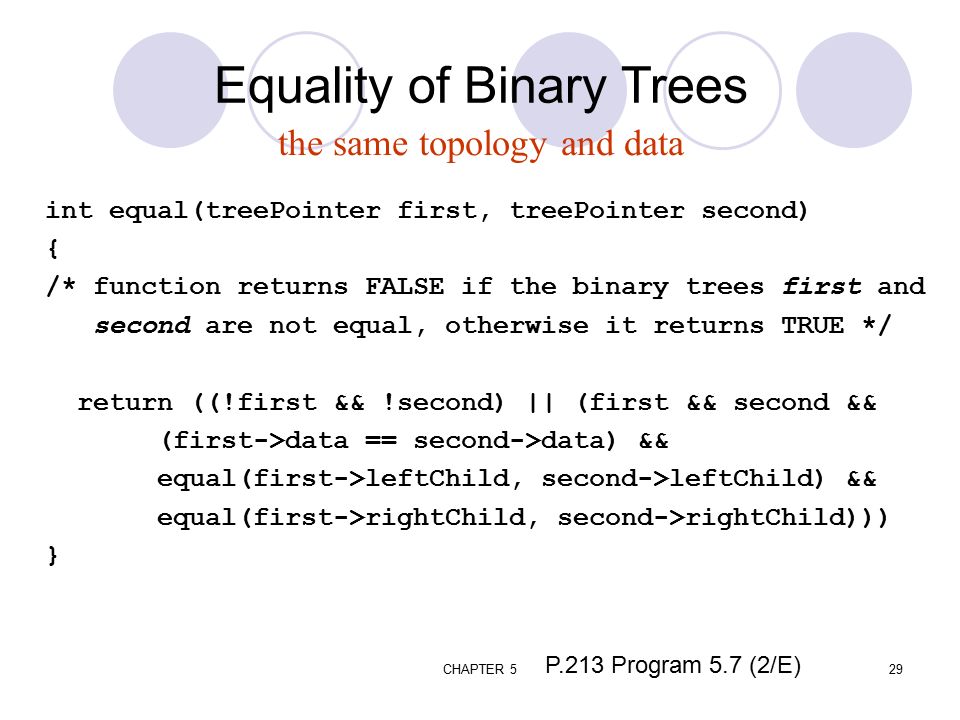 Equality of Binary Trees

the same topology and data

int equal(treePointer first, treePointer second)
{
/* function returns FALSE if the binary trees first and
second are not equal, otherwise it returns TRUE */

return ((!first && !second) || (first && second &&
(first->data == second->data) &&
equal(first->leftChild, second->leftChild) &&
equal(first->rightChild, second->rightChild)))
}

CHAPTER 5 P.213 Program 5.7 (2/E) 29